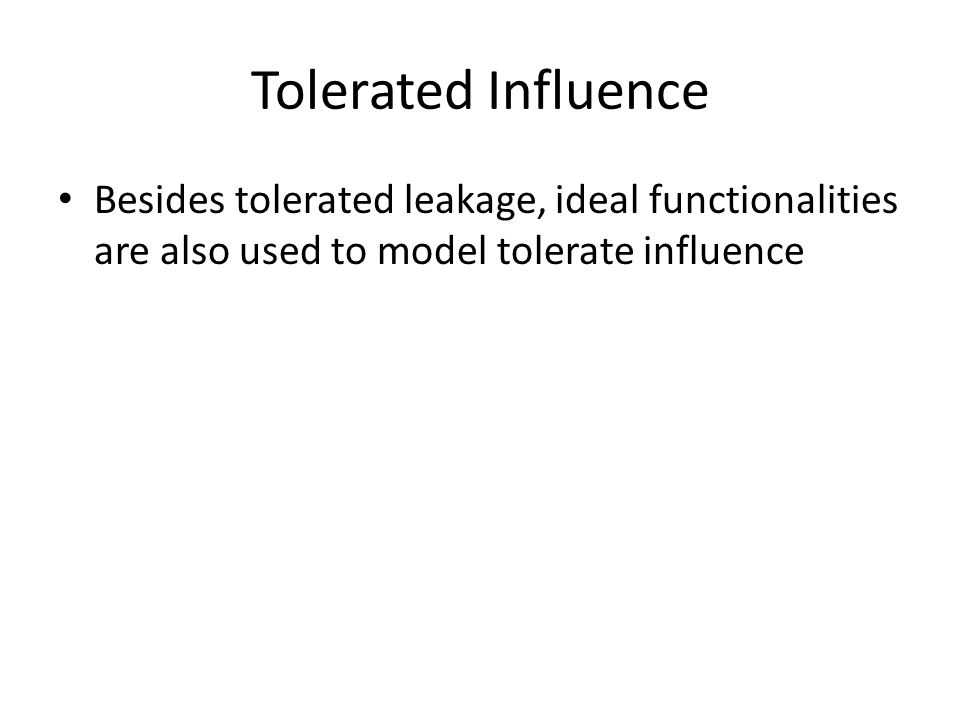 Tolerated Influence

• Besides tolerated leakage, ideal functionalities are also used to model tolerate influence